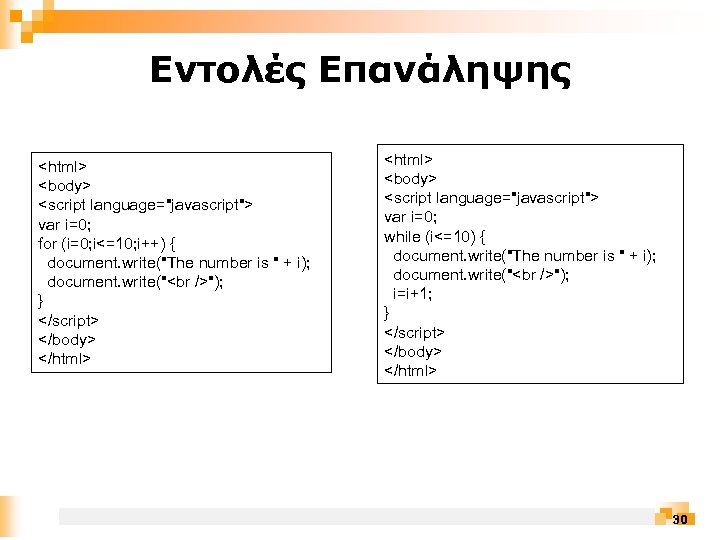 Εντολές Επανάληψης

<html>
<body>
<script language="javascript">
var i=0;
for (i=0;i<=10;i++) {
document.write("The number is " + i);
document.write("<br />");
}
</script>
</body>
</html>

<html>
<body>
<script language="javascript">
var i=0;
while (i<=10) {
document.write("The number is " + i);
document.write("<br />");
i=i+1;
}
</script>
</body>
</html>

30